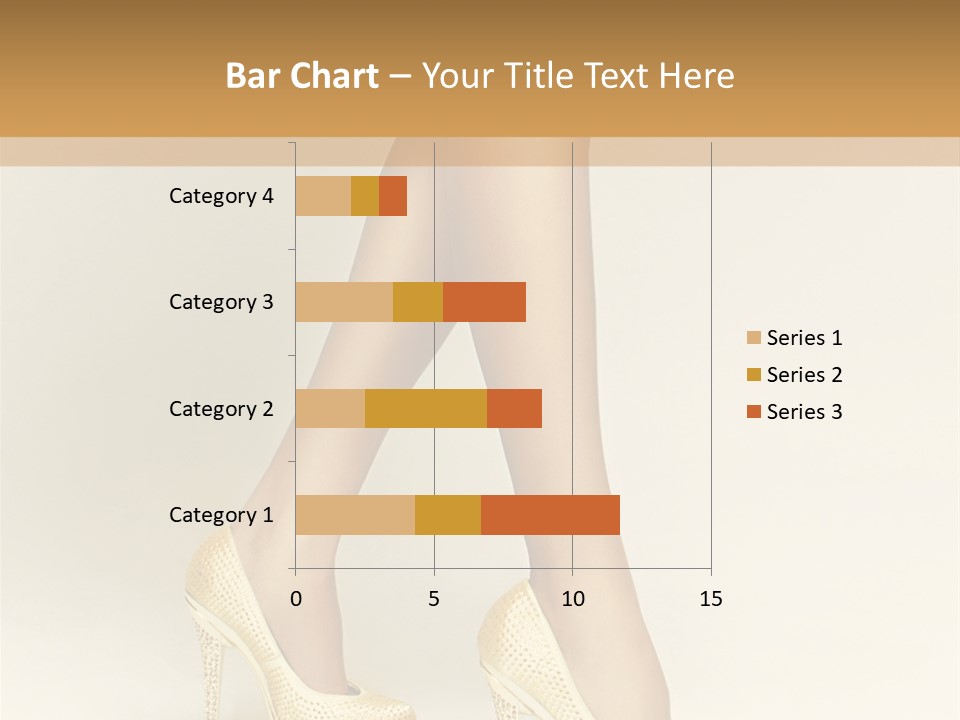 Bar Chart – Your Title Text Here

Category 4
Category 3
Category 2
Category 1

0
5
10
15

Series 1
Series 2
Series 3